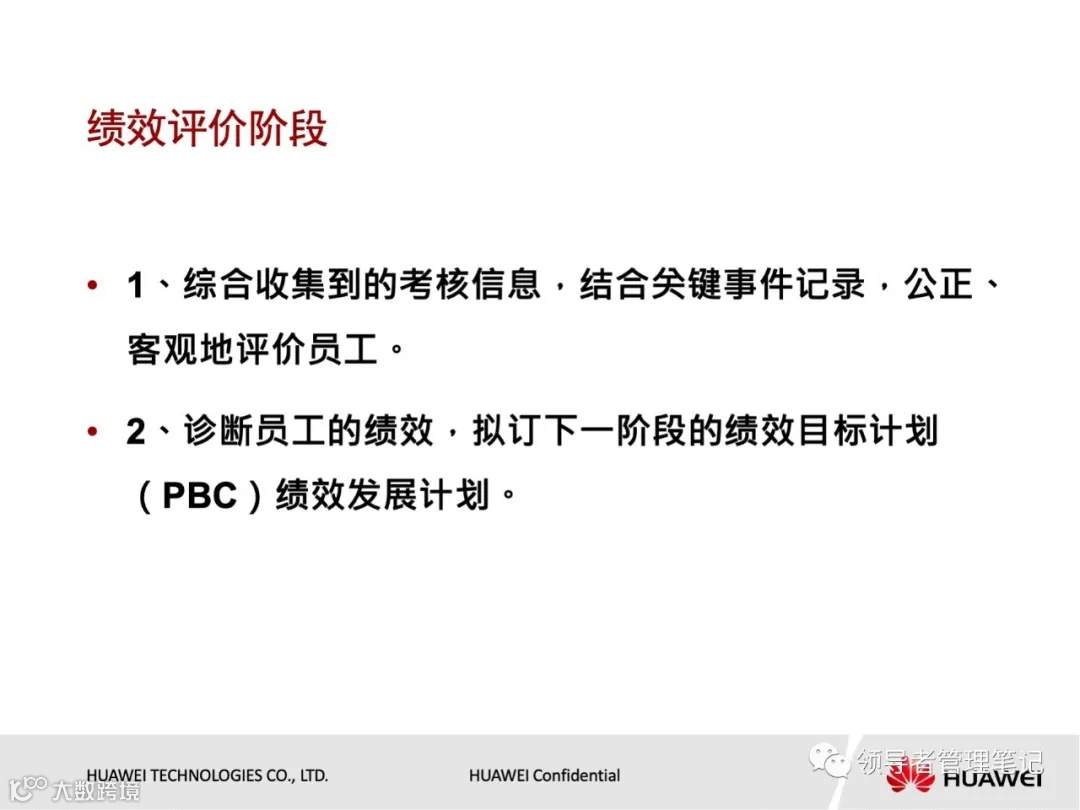 绩效评价阶段

• 1、综合收集到的考核信息，结合关键事件记录，公正、客观地评价员工。

• 2、诊断员工的绩效，拟订下一阶段的绩效目标计划（PBC）绩效发展计划。

HUAWEI TECHNOLOGIES CO., LTD.

HUAWEI Confidential

领导者管理笔记

HUAWEI

大数跨境